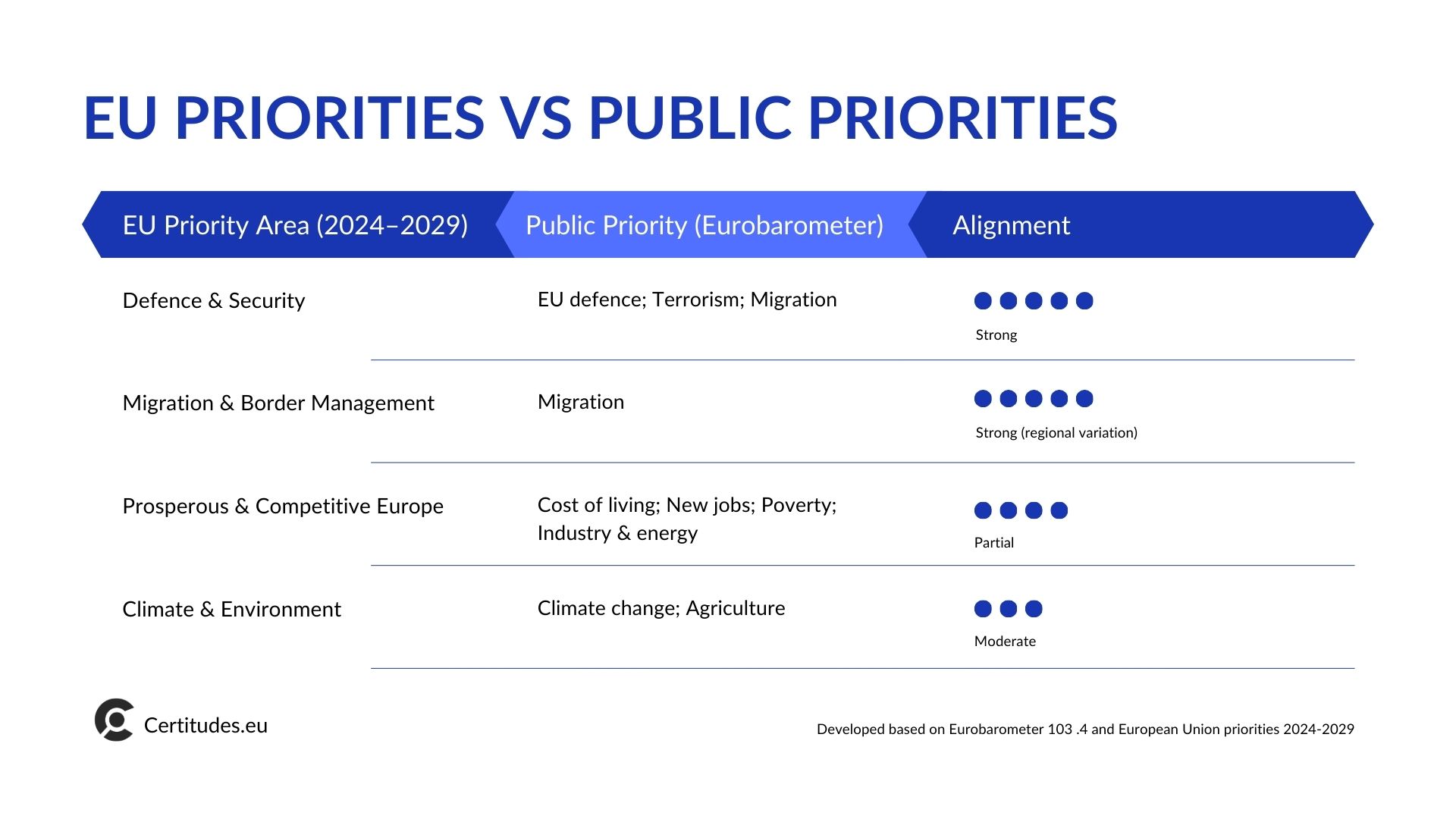 EU PRIORITIES VS PUBLIC PRIORITIES

| EU Priority Area (2024–2029) | Public Priority (Eurobarometer) | Alignment |
|---|---|---|
| Defence & Security | EU defence; Terrorism; Migration | Strong |
| Migration & Border Management | Migration | Strong (regional variation) |
| Prosperous & Competitive Europe | Cost of living; New jobs; Poverty; Industry & energy | Partial |
| Climate & Environment | Climate change; Agriculture | Moderate |

Certitudes.eu

Developed based on Eurobarometer 103 .4 and European Union priorities 2024-2029